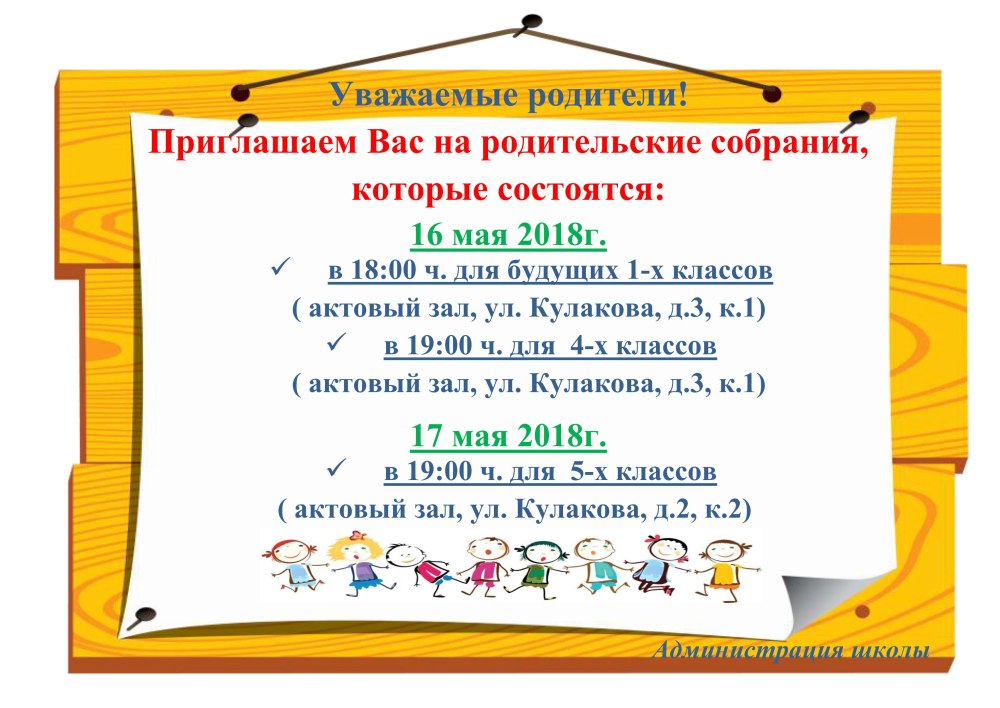 Уважаемые родители!
Приглашаем Вас на родительские собрания, которые состоятся:

16 мая 2018г.

✓ в 18:00 ч. для будущих 1-х классов
( актовый зал, ул. Кулакова, д.3, к.1)

✓ в 19:00 ч. для 4-х классов
( актовый зал, ул. Кулакова, д.3, к.1)

17 мая 2018г.

✓ в 19:00 ч. для 5-х классов
( актовый зал, ул. Кулакова, д.2, к.2)

Администрация школы